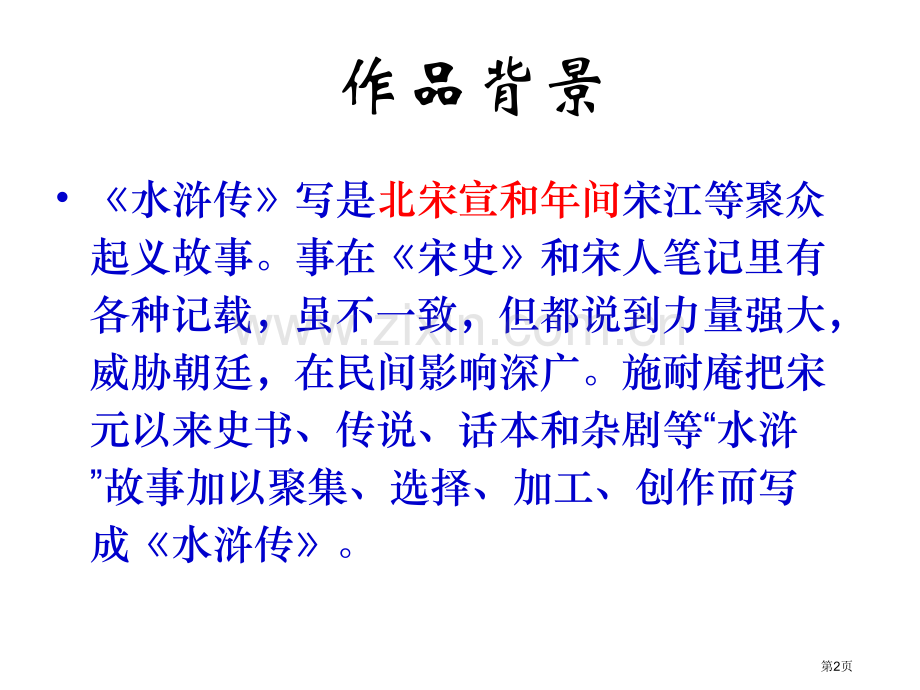 作品背景

• 《水浒传》写是北宋宣和年间宋江等聚众起义故事。事在《宋史》和宋人笔记里有各种记载，虽不一致，但都说到力量强大，威胁朝廷，在民间影响深广。施耐庵把宋元以来史书、传说、话本和杂剧等“水浒”故事加以聚集、选择、加工、创作而写成《水浒传》。

www.zixin.com.cn

第2页